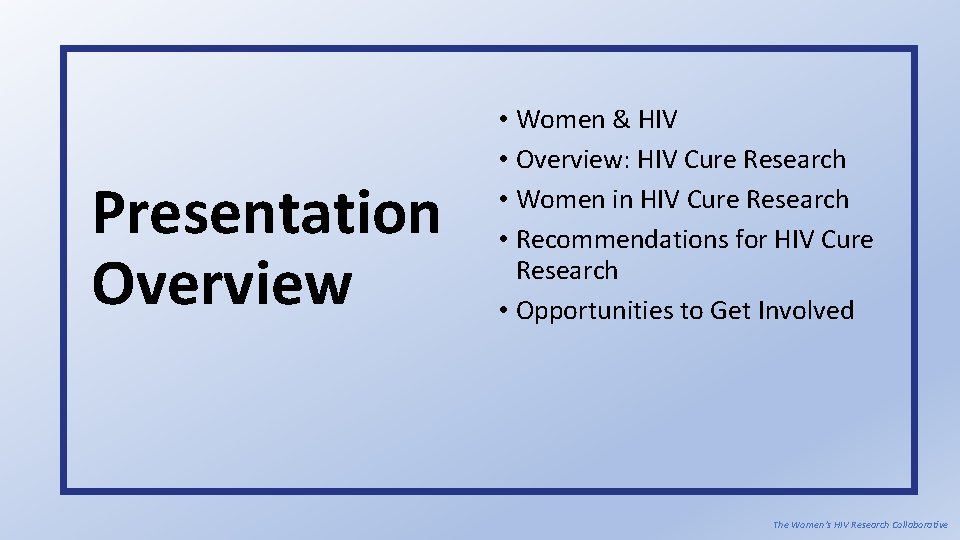 Presentation Overview

• Women & HIV
• Overview: HIV Cure Research
• Women in HIV Cure Research
• Recommendations for HIV Cure Research
• Opportunities to Get Involved

The Women's HIV Research Collaborative